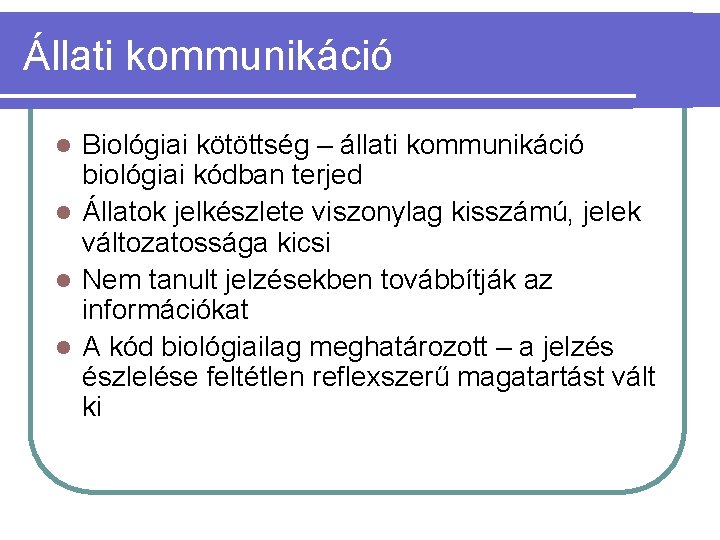 Állati kommunikáció

- Biológiai kötöttség – állati kommunikáció biológiai kódban terjed
- Állatok jelkészlete viszonylag kisszámú, jelek változatossága kicsi
- Nem tanult jelzésekben továbbítják az információkat
- A kód biológiailag meghatározott – a jelzés észlelése feltétlen reflexszerű magatartást vált ki